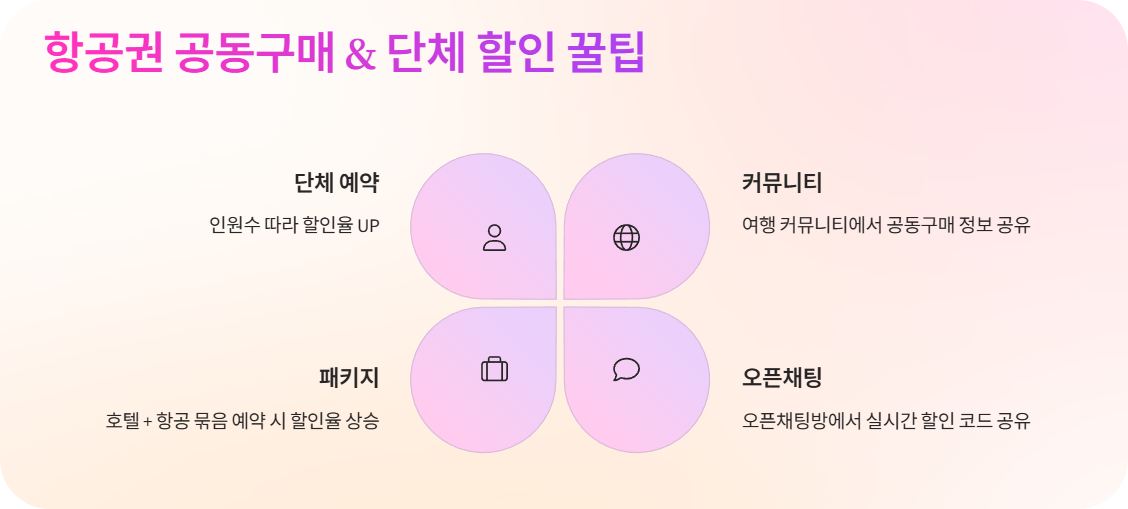 항공권 공동구매 & 단체 할인 꿀팁

단체 예약

인원수 따라 할인율 UP

커뮤니티

여행 커뮤니티에서 공동구매 정보 공유

패키지

호텔 + 항공 묶음 예약 시 할인율 상승

오픈채팅

오픈채팅방에서 실시간 할인 코드 공유